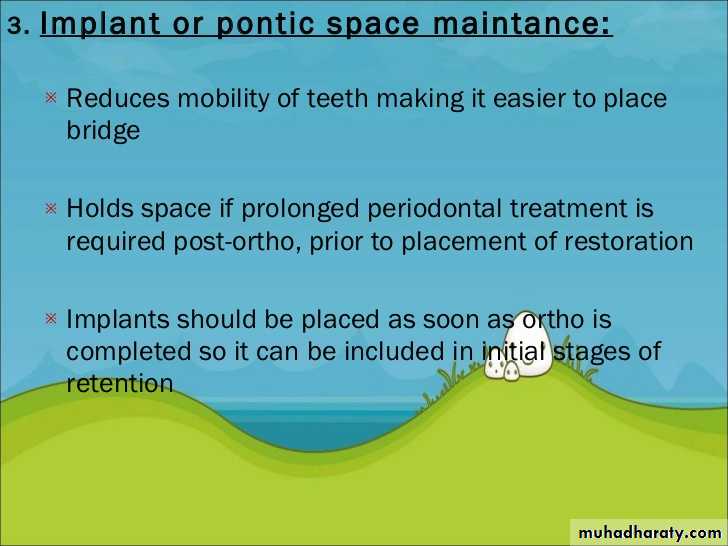 3. Implant or pontic space maintance:

Reduces mobility of teeth making it easier to place bridge

Holds space if prolonged periodontal treatment is required post-ortho, prior to placement of restoration

Implants should be placed as soon as ortho is completed so it can be included in initial stages of retention

muhadharaty.com